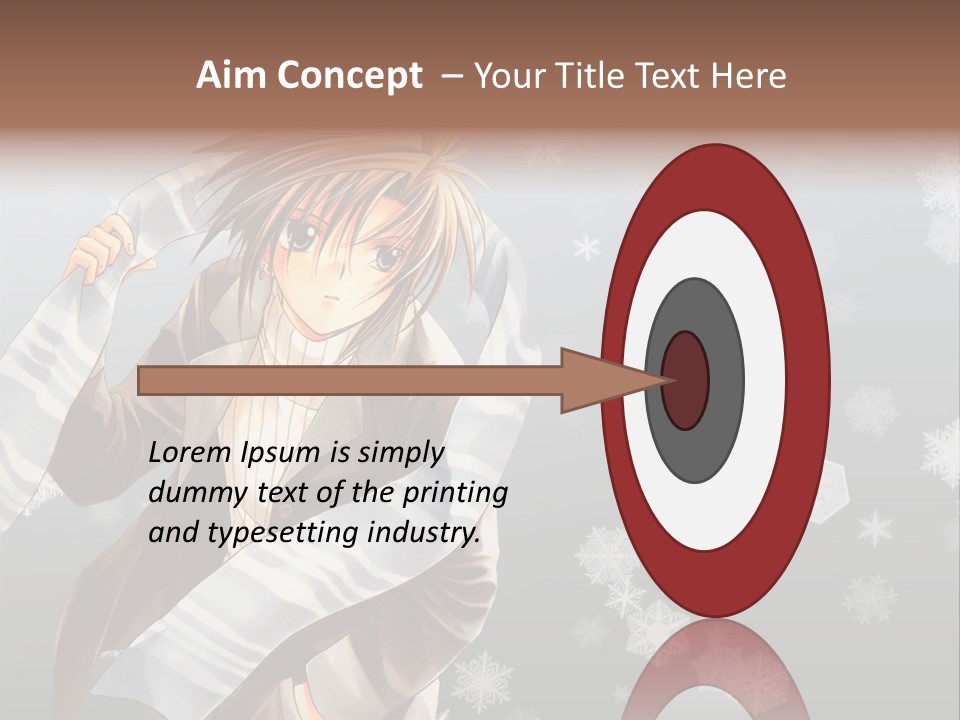 Aim Concept – Your Title Text Here

Lorem Ipsum is simply dummy text of the printing and typesetting industry.